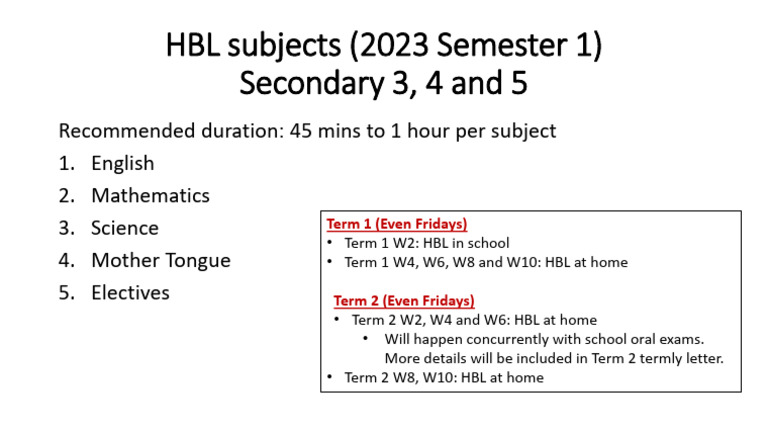 HBL subjects (2023 Semester 1)
Secondary 3, 4 and 5

Recommended duration: 45 mins to 1 hour per subject

1. English
2. Mathematics
3. Science
4. Mother Tongue
5. Electives

Term 1 (Even Fridays)
• Term 1 W2: HBL in school
• Term 1 W4, W6, W8 and W10: HBL at home

Term 2 (Even Fridays)
• Term 2 W2, W4 and W6: HBL at home
 • Will happen concurrently with school oral exams. More details will be included in Term 2 termly letter.
• Term 2 W8, W10: HBL at home